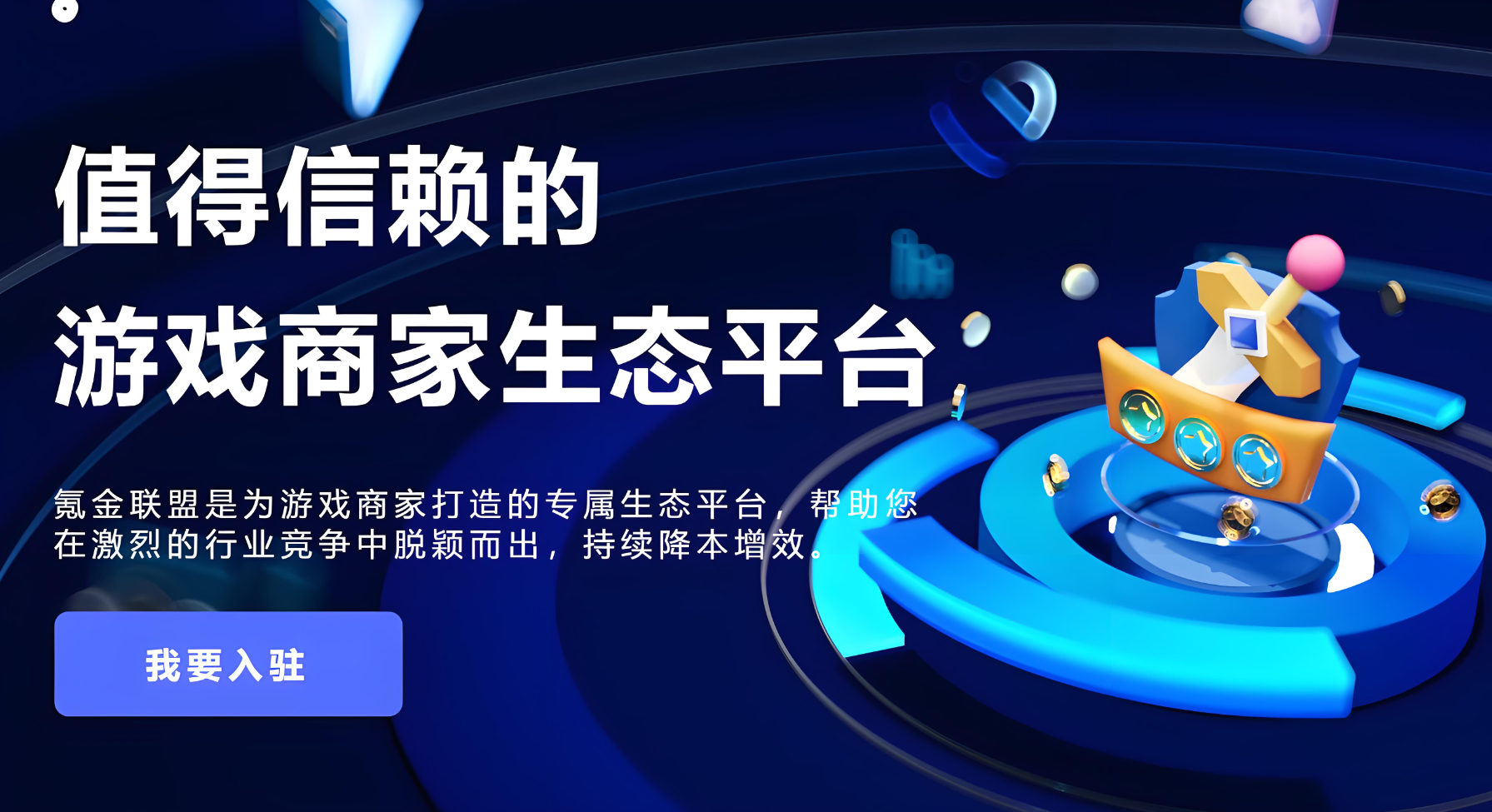 值得信赖的
游戏商家生态平台

氪金联盟是为游戏商家打造的专属生态平台，帮助您在激烈的行业竞争中脱颖而出，持续降本增效。

我要入驻